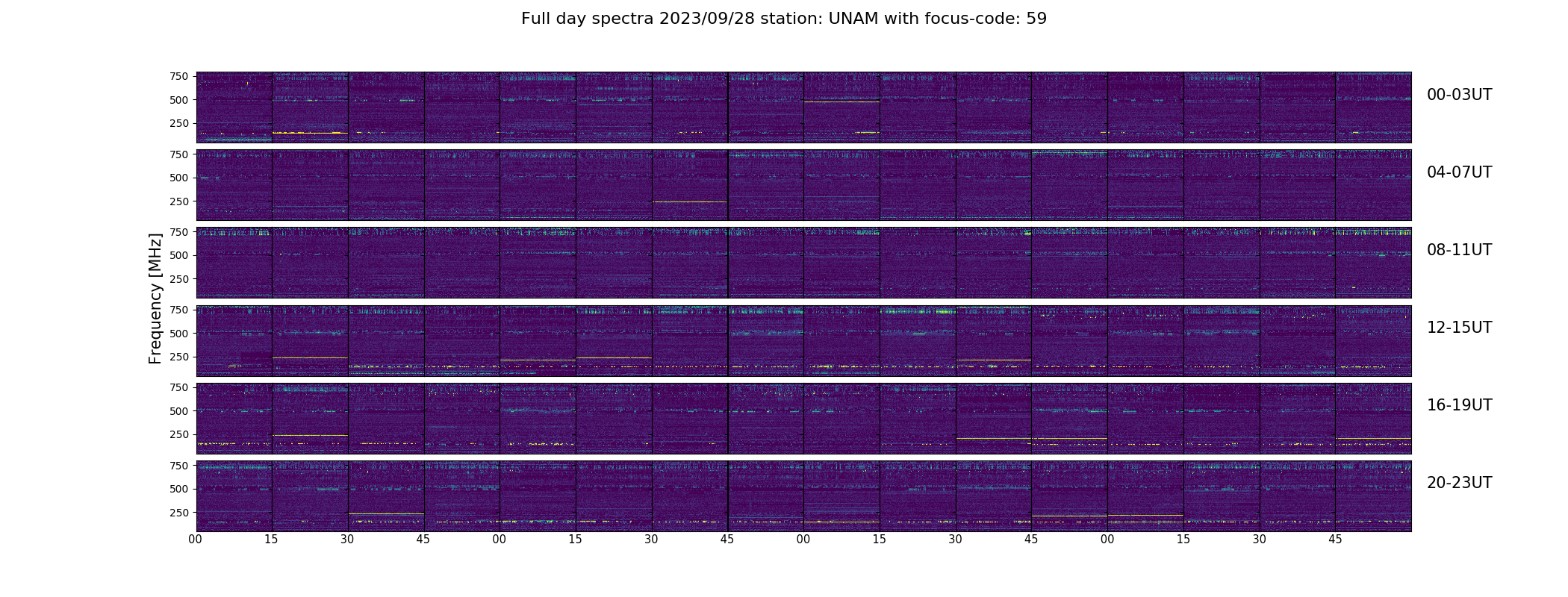 Full day spectra 2023/09/28 station: UNAM with focus-code: 59

Frequency [MHz]

750
500
250
00-03UT

750
500
250
04-07UT

750
500
250
08-11UT

750
500
250
12-15UT

750
500
250
16-19UT

750
500
250
20-23UT

00 15 30 45 00 15 30 45 00 15 30 45 00 15 30 45